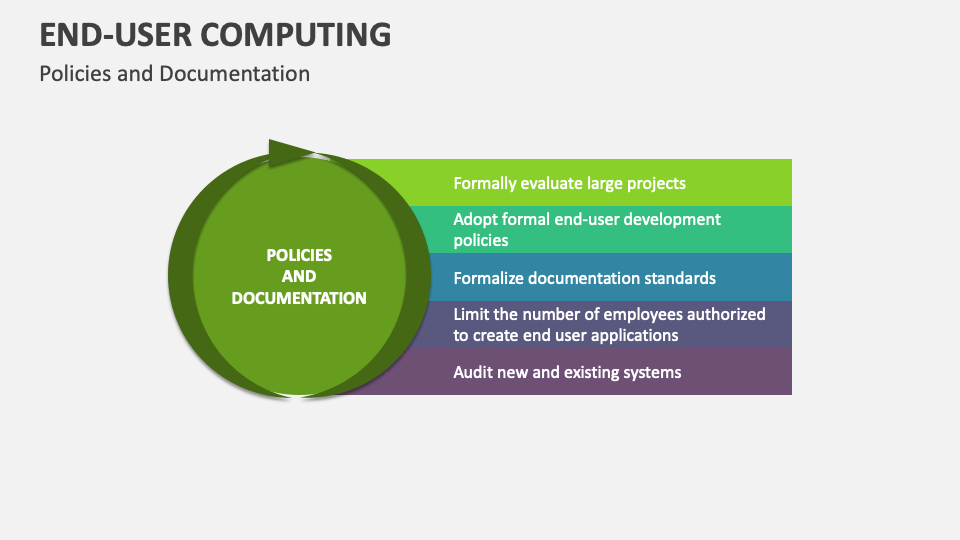 END-USER COMPUTING

Policies and Documentation

POLICIES AND DOCUMENTATION

Formally evaluate large projects

Adopt formal end-user development policies

Formalize documentation standards

Limit the number of employees authorized to create end user applications

Audit new and existing systems